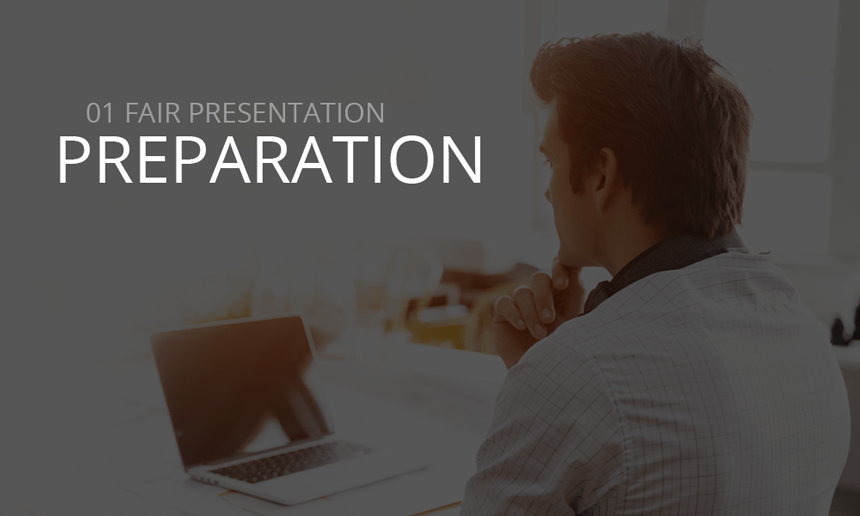 01 FAIR PRESENTATION
PREPARATION